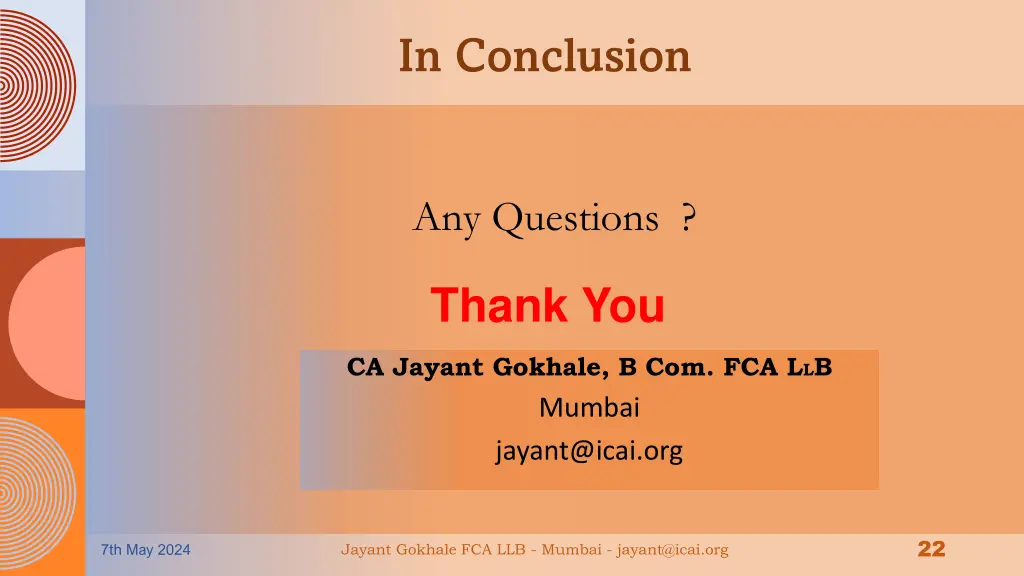 In Conclusion

Any Questions ?

Thank You

CA Jayant Gokhale, B Com. FCA LLB

Mumbai

jayant@icai.org

7th May 2024

Jayant Gokhale FCA LLB - Mumbai - jayant@icai.org

22